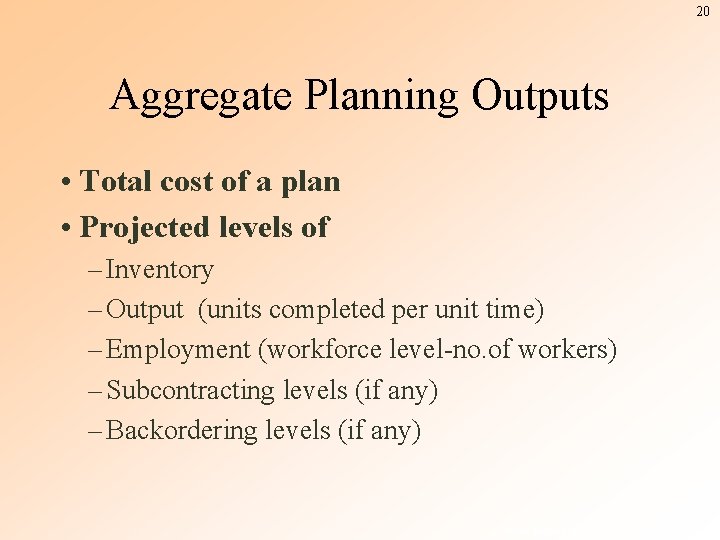 20

Aggregate Planning Outputs

• Total cost of a plan
• Projected levels of
– Inventory
– Output (units completed per unit time)
– Employment (workforce level-no.of workers)
– Subcontracting levels (if any)
– Backordering levels (if any)